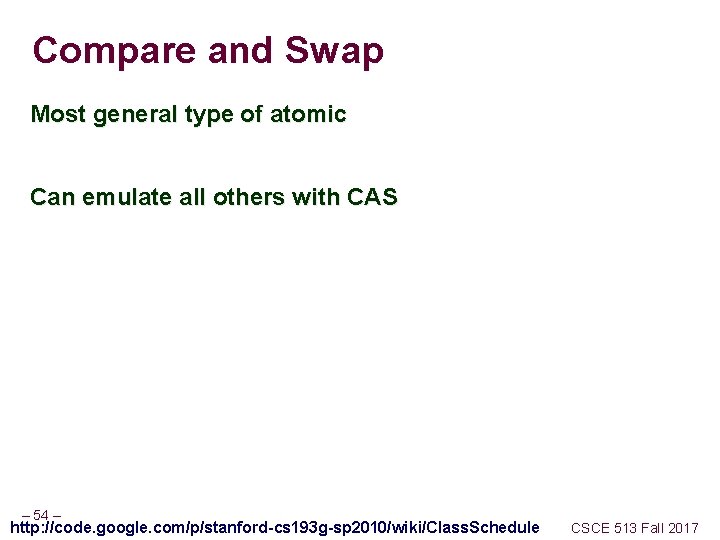 Compare and Swap

Most general type of atomic

Can emulate all others with CAS

– 54 –

http://code.google.com/p/stanford-cs193g-sp2010/wiki/ClassSchedule

CSCE 513 Fall 2017